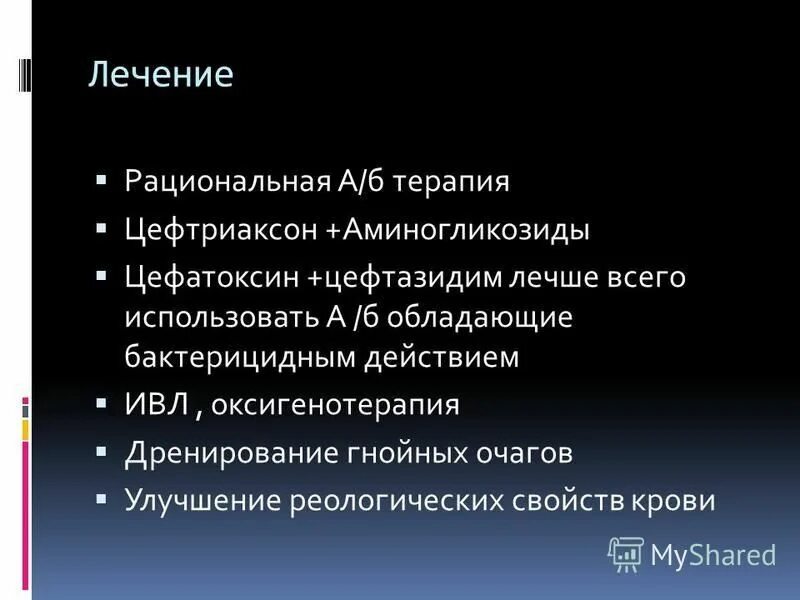 Лечение

▪ Рациональная А/б терапия
▪ Цефтриаксон +Аминогликозиды
▪ Цефатоксин +цефтазидим лечше всего использовать А /б обладающие бактерицидным действием
▪ ИВЛ , оксигенотерапия
▪ Дренирование гнойных очагов
▪ Улучшение реологических свойств крови

MyShared